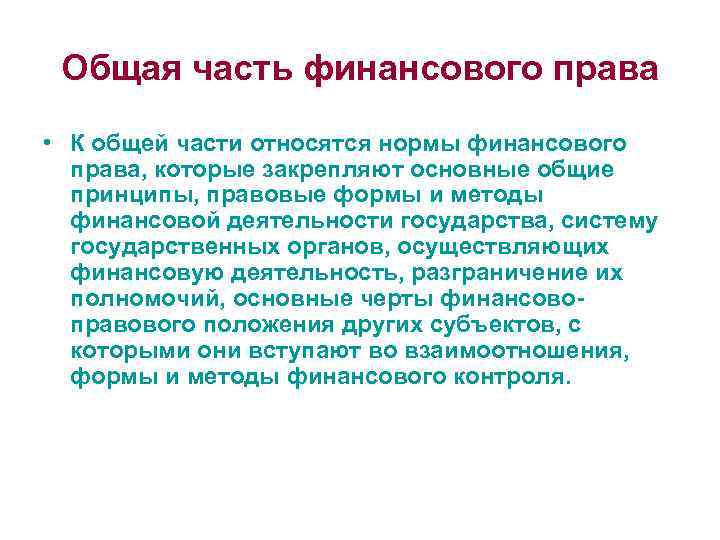 Общая часть финансового права

• К общей части относятся нормы финансового права, которые закрепляют основные общие принципы, правовые формы и методы финансовой деятельности государства, систему государственных органов, осуществляющих финансовую деятельность, разграничение их полномочий, основные черты финансово-правового положения других субъектов, с которыми они вступают во взаимоотношения, формы и методы финансового контроля.